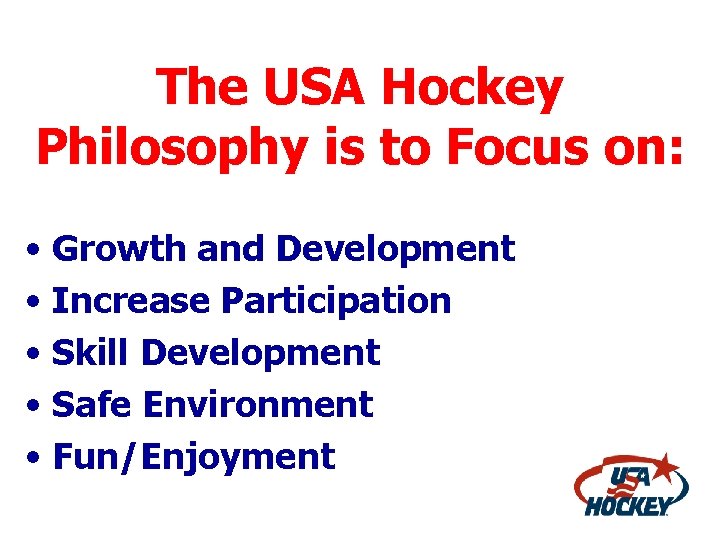 The USA Hockey Philosophy is to Focus on:

• Growth and Development
• Increase Participation
• Skill Development
• Safe Environment
• Fun/Enjoyment

USA HOCKEY